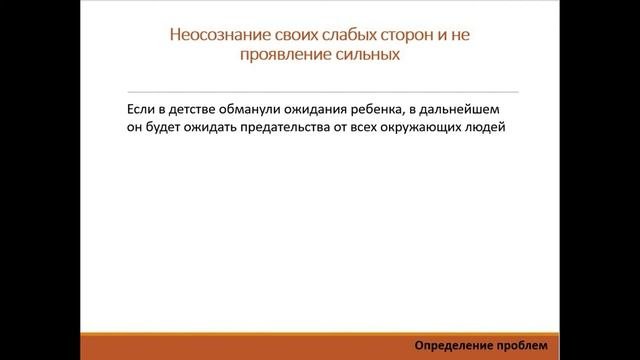 Неосознание своих слабых сторон и не проявление сильных

Если в детстве обманули ожидания ребенка, в дальнейшем он будет ожидать предательства от всех окружающих людей

Определение проблем